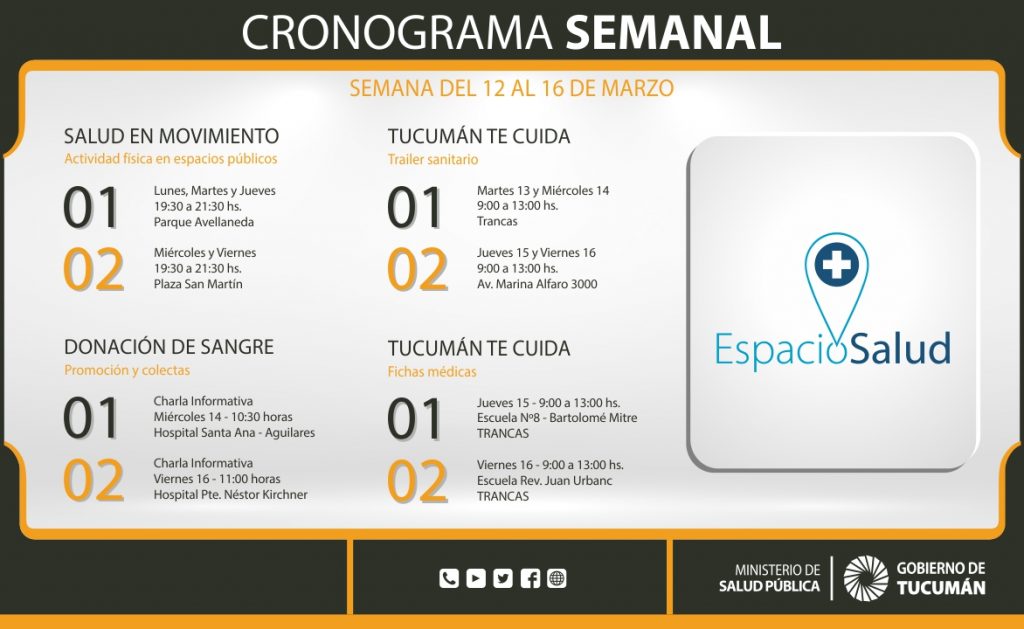 CRONOGRAMA SEMANAL

SEMANA DEL 12 AL 16 DE MARZO

SALUD EN MOVIMIENTO
Actividad física en espacios públicos

01 Lunes, Martes y Jueves
19:30 a 21:30 hs.
Parque Avellaneda

02 Miércoles y Viernes
19:30 a 21:30 hs.
Plaza San Martín

DONACIÓN DE SANGRE
Promoción y colectas

01 Charla Informativa
Miércoles 14 - 10:30 horas
Hospital Santa Ana - Aguilares

02 Charla Informativa
Viernes 16 - 11:00 horas
Hospital Pte. Néstor Kirchner

TUCUMÁN TE CUIDA
Trailer sanitario

01 Martes 13 y Miércoles 14
9:00 a 13:00 hs.
Trancas

02 Jueves 15 y Viernes 16
9:00 a 13:00 hs.
Av. Marina Alfaro 3000

TUCUMÁN TE CUIDA
Fichas médicas

01 Jueves 15 - 9:00 a 13:00 hs.
Escuela Nº8 - Bartolomé Mitre
TRANCAS

02 Viernes 16 - 9:00 a 13:00 hs.
Escuela Rev. Juan Urbanc
TRANCAS

EspacioSalud

MINISTERIO DE SALUD PÚBLICA
GOBIERNO DE TUCUMÁN